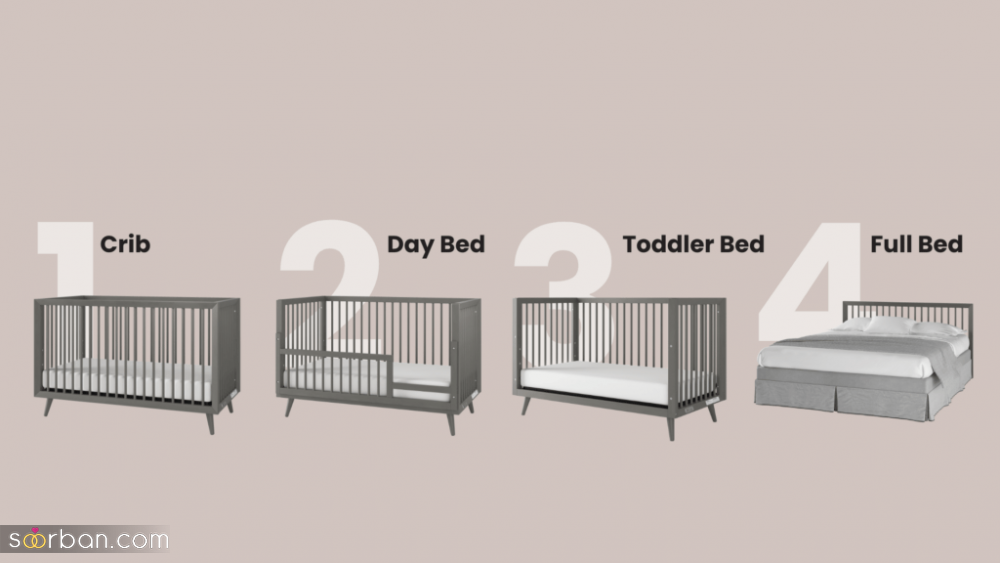 1 Crib

2 Day Bed

3 Toddler Bed

4 Full Bed

soorban.com